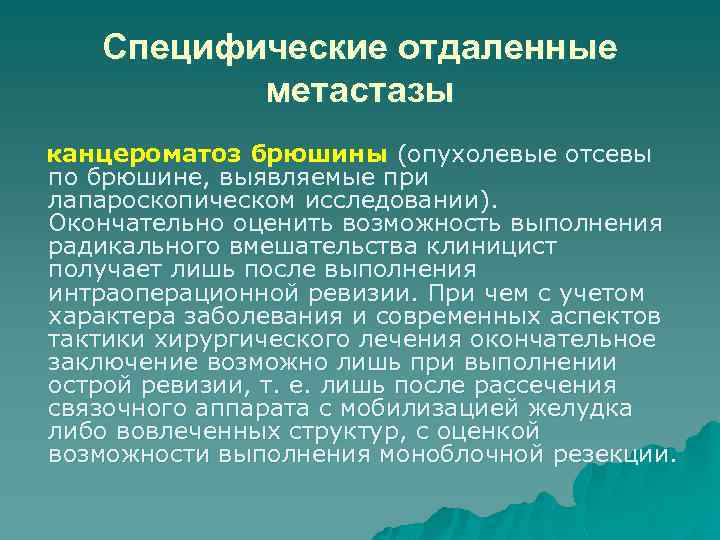 Специфические отдаленные метастазы

канцероматоз брюшины (опухолевые отсевы по брюшине, выявляемые при лапароскопическом исследовании). Окончательно оценить возможность выполнения радикального вмешательства клиницист получает лишь после выполнения интраоперационной ревизии. При чем с учетом характера заболевания и современных аспектов тактики хирургического лечения окончательное заключение возможно лишь при выполнении острой ревизии, т. е. лишь после рассечения связочного аппарата с мобилизацией желудка либо вовлеченных структур, с оценкой возможности выполнения моноблочной резекции.